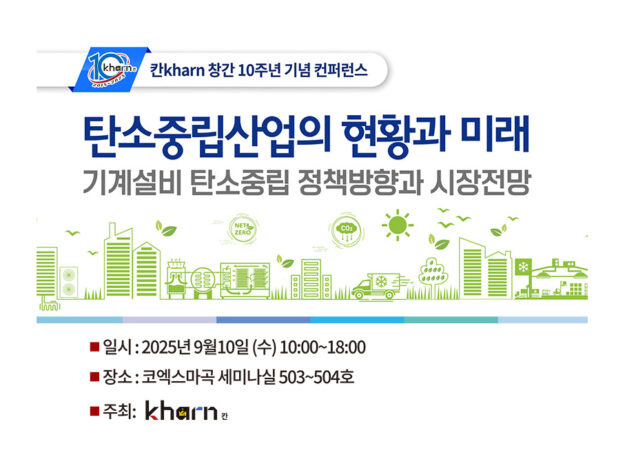 10 kharn 칸 2015~2025

칸kharn 창간 10주년 기념 컨퍼런스

탄소중립산업의 현황과 미래

기계설비 탄소중립 정책방향과 시장전망

NET ZERO

$CO_2$

■ 일시 : 2025년 9월10일 (수) 10:00~18:00

■ 장소 : 코엑스마곡 세미나실 503~504호

■ 주최: kharn 칸